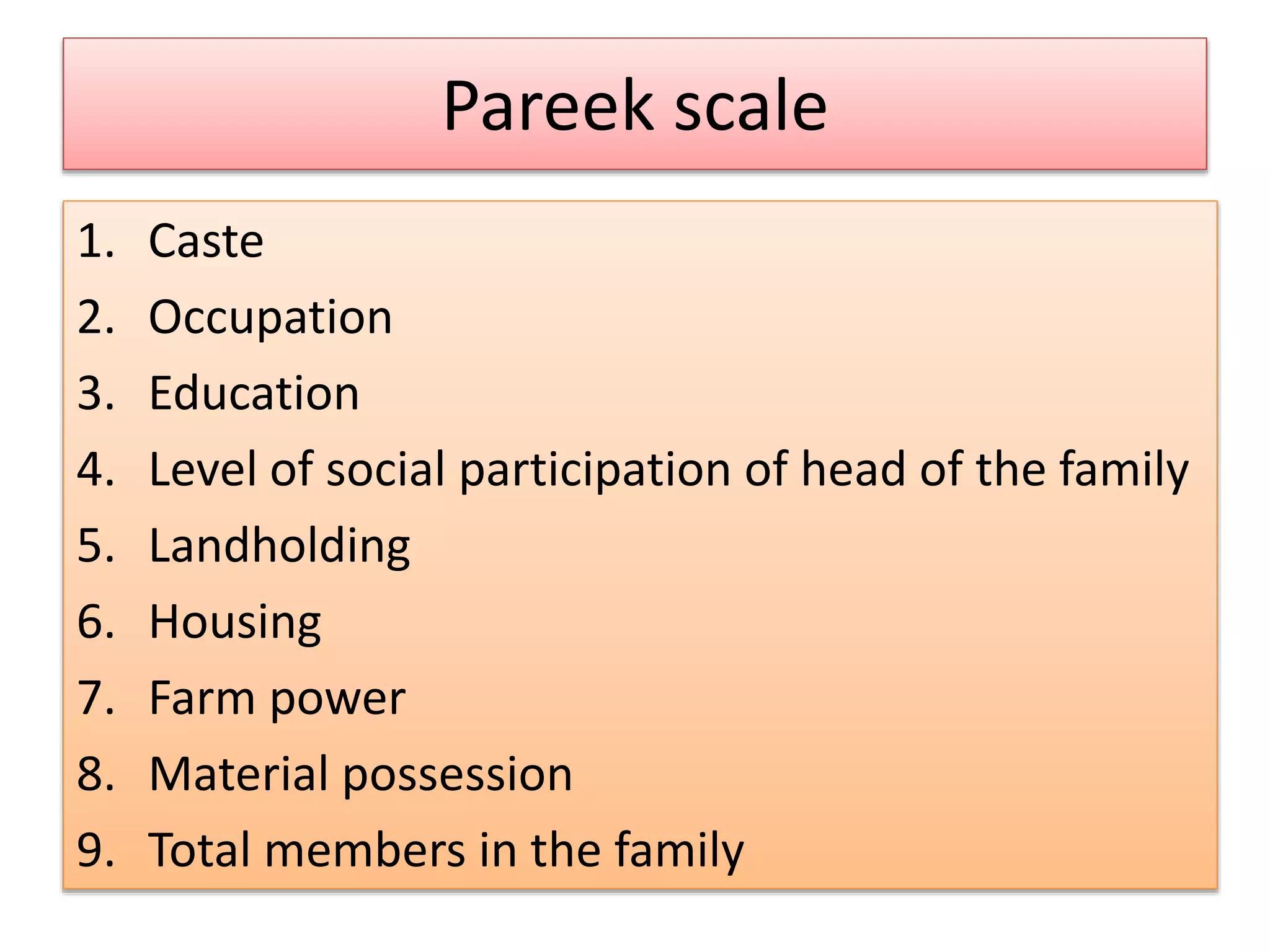 Pareek scale

1. Caste
2. Occupation
3. Education
4. Level of social participation of head of the family
5. Landholding
6. Housing
7. Farm power
8. Material possession
9. Total members in the family